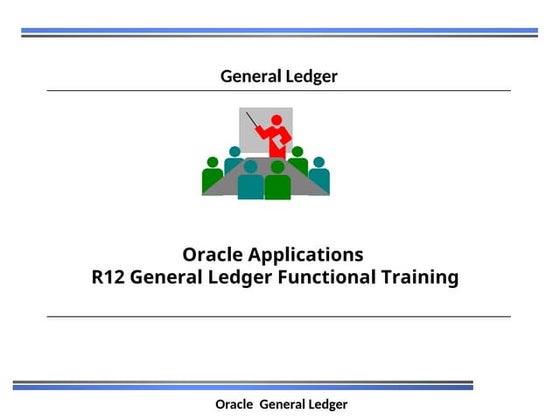 General Ledger

Oracle Applications
R12 General Ledger Functional Training

Oracle General Ledger